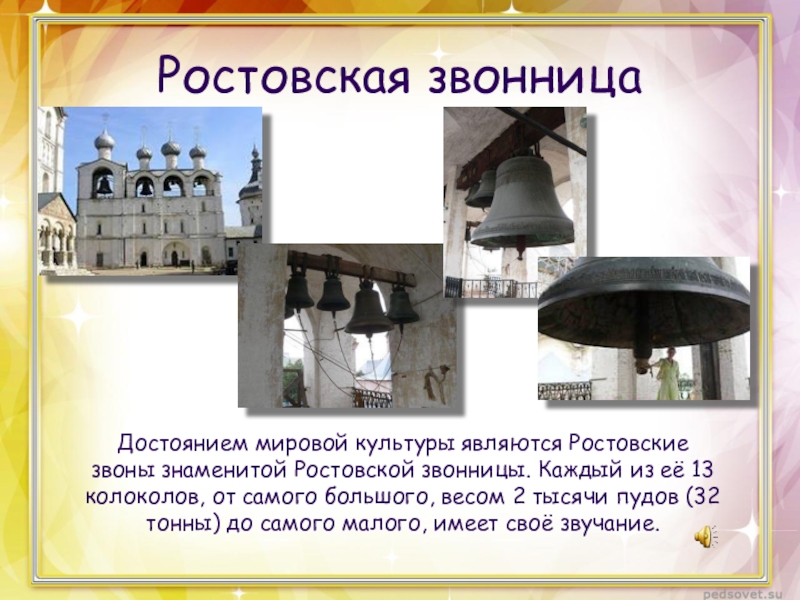 Ростовская звонница

Достоянием мировой культуры являются Ростовские звоны знаменитой Ростовской звонницы. Каждый из её 13 колоколов, от самого большого, весом 2 тысячи пудов (32 тонны) до самого малого, имеет своё звучание.

pedsovet.su